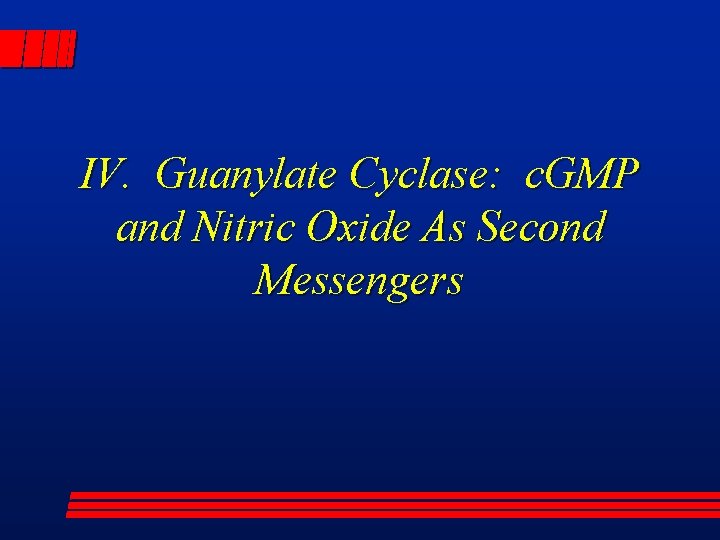 IV. Guanylate Cyclase: cGMP and Nitric Oxide As Second Messengers